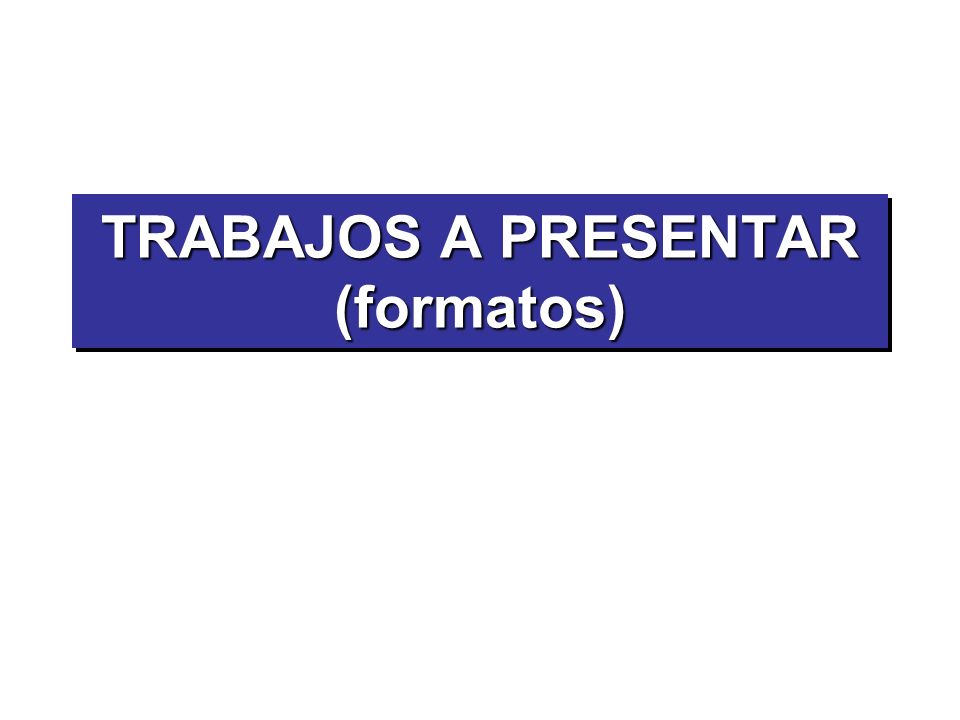 TRABAJOS A PRESENTAR
(formatos)